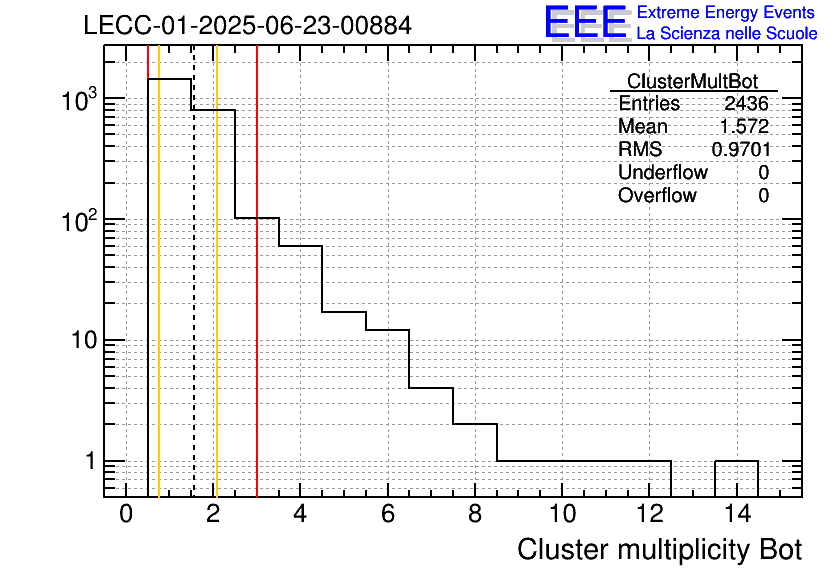 LECC-01-2025-06-23-00884

EEE Extreme Energy Events
La Scienza nelle Scuole

| ClusterMultBot | |
|---|---|
| Entries | 2436 |
| Mean | 1.572 |
| RMS | 0.9701 |
| Underflow | 0 |
| Overflow | 0 |

$10^3$
$10^2$
10
1

0 2 4 6 8 10 12 14

Cluster multiplicity Bot